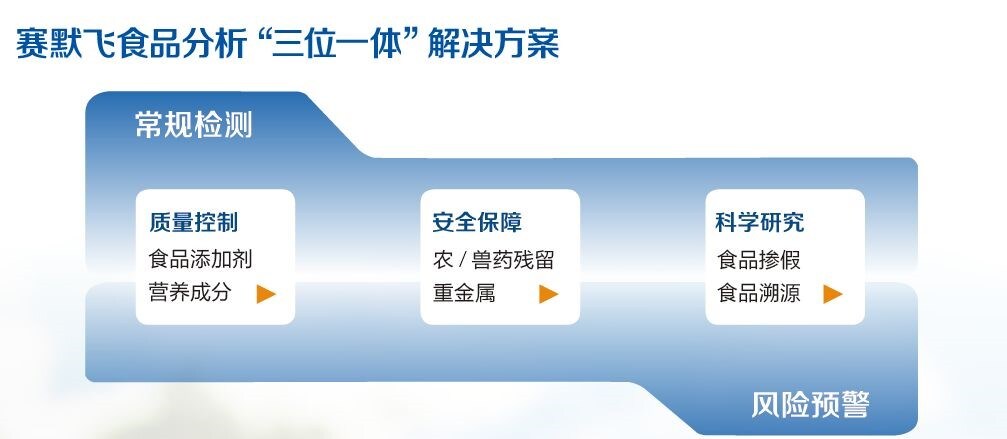 赛默飞食品分析 “三位一体” 解决方案

常规检测

质量控制
食品添加剂
营养成分

安全保障
农 / 兽药残留
重金属

科学研究
食品掺假
食品溯源

风险预警